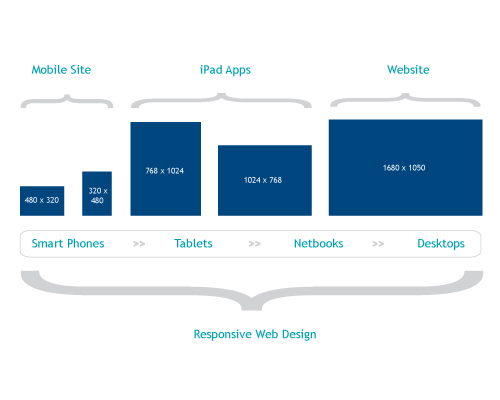 Mobile Site

iPad Apps

Website

480 x 320

320 x 480

768 x 1024

1024 x 768

1680 x 1050

Smart Phones >> Tablets >> Netbooks >> Desktops

Responsive Web Design